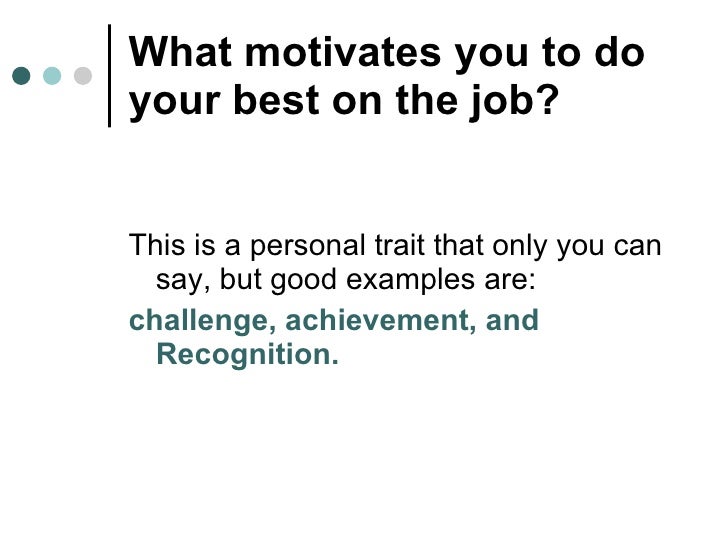 What motivates you to do your best on the job?

This is a personal trait that only you can say, but good examples are:

challenge, achievement, and Recognition.